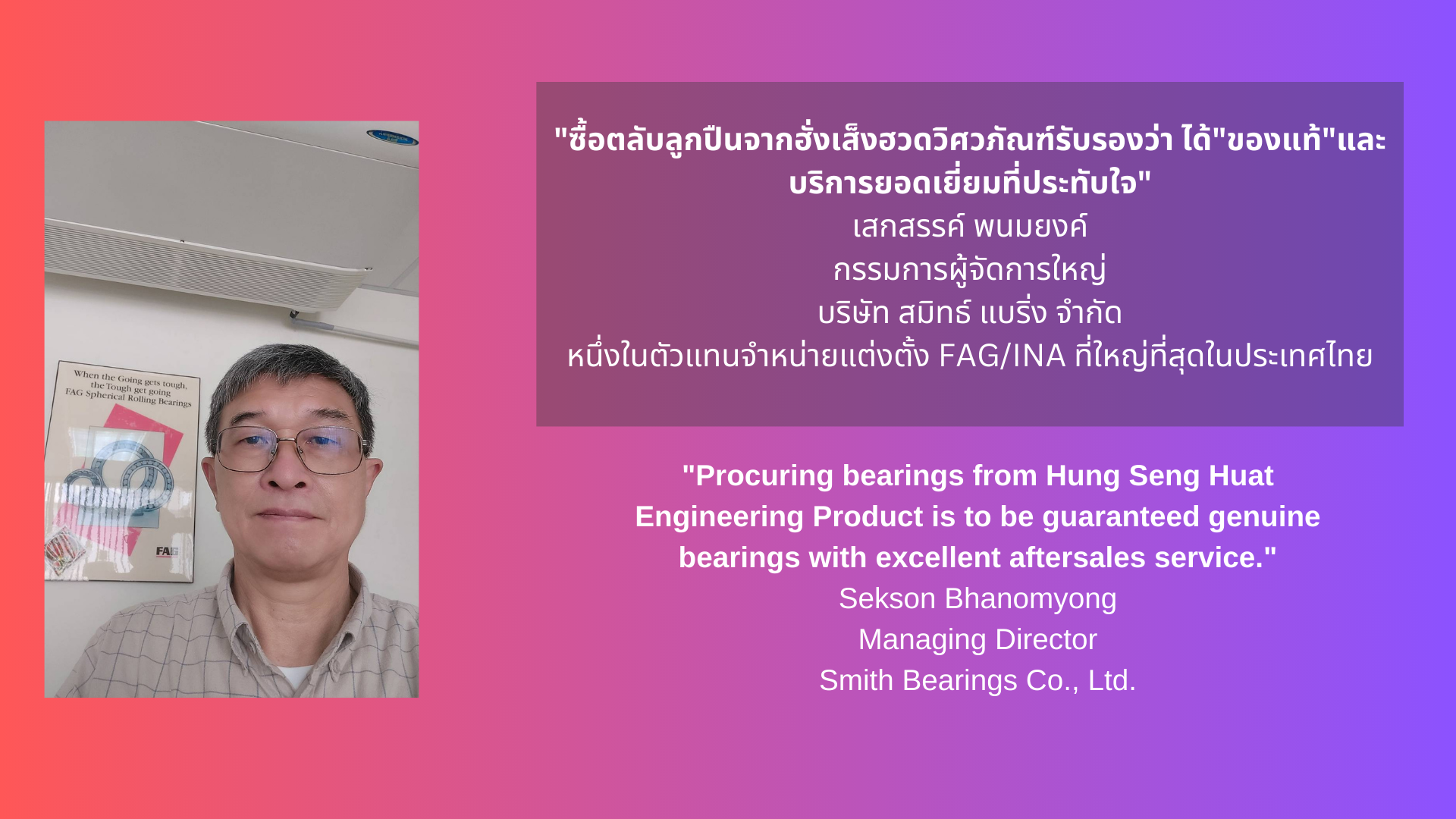 When the Going gets tough, the Tough get going
FAG Spherical Rolling Bearings

FAG

"ซื้อตลับลูกปืนจากฮั่งเส็งฮวดวิศวภัณฑ์รับรองว่า ได้"ของแท้"และบริการยอดเยี่ยมที่ประทับใจ"
เสกสรรค์ พนมยงค์
กรรมการผู้จัดการใหญ่
บริษัท สมิทธ์ แบริ่ง จำกัด
หนึ่งในตัวแทนจำหน่ายแต่งตั้ง FAG/INA ที่ใหญ่ที่สุดในประเทศไทย

"Procuring bearings from Hung Seng Huat Engineering Product is to be guaranteed genuine bearings with excellent aftersales service."
Sekson Bhanomyong
Managing Director
Smith Bearings Co., Ltd.